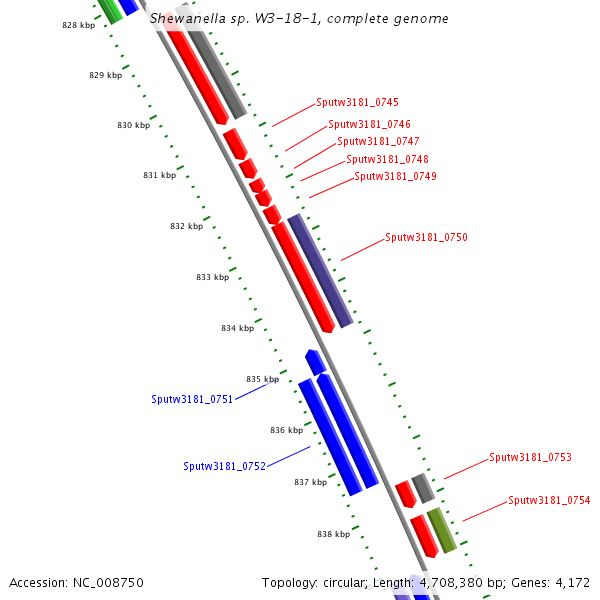 Shewanella sp. W3-18-1, complete genome

828 kbp
829 kbp
830 kbp
831 kbp
832 kbp
833 kbp
834 kbp
835 kbp
836 kbp
837 kbp
838 kbp

Sputw3181_0745
Sputw3181_0746
Sputw3181_0747
Sputw3181_0748
Sputw3181_0749
Sputw3181_0750
Sputw3181_0751
Sputw3181_0752
Sputw3181_0753
Sputw3181_0754

Accession: NC_008750
Topology: circular; Length: 4,708,380 bp; Genes: 4,172